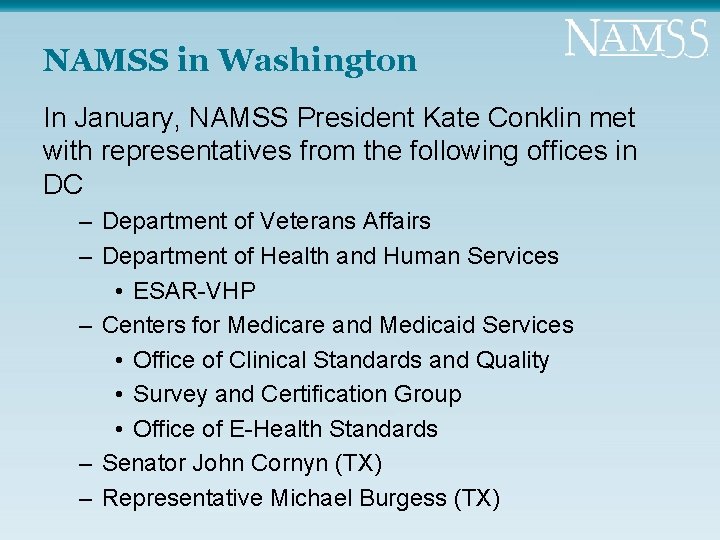 NAMSS

NAMSS in Washington

In January, NAMSS President Kate Conklin met with representatives from the following offices in DC

– Department of Veterans Affairs
– Department of Health and Human Services
  • ESAR-VHP
– Centers for Medicare and Medicaid Services
  • Office of Clinical Standards and Quality
  • Survey and Certification Group
  • Office of E-Health Standards
– Senator John Cornyn (TX)
– Representative Michael Burgess (TX)